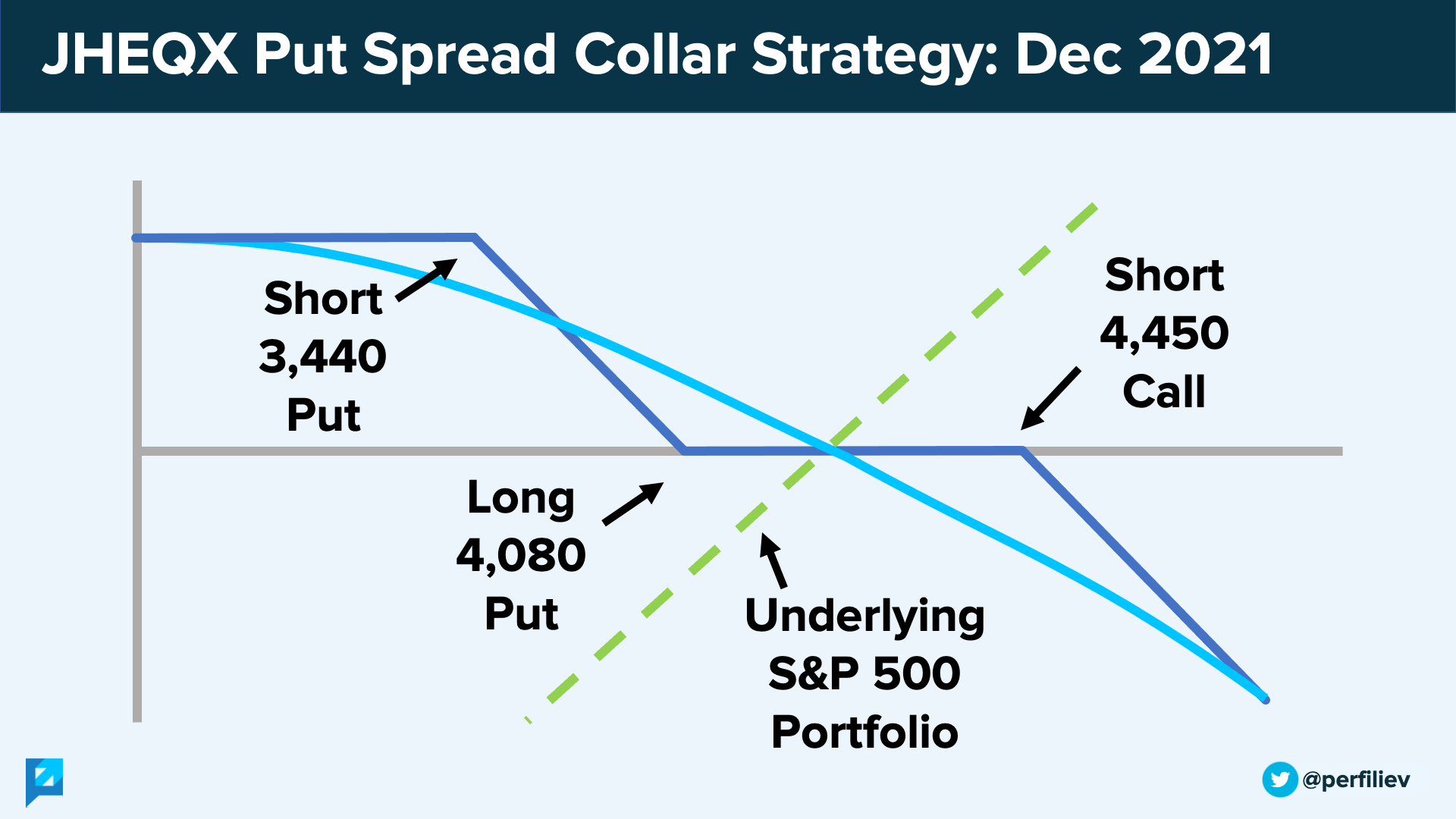 JHEQX Put Spread Collar Strategy: Dec 2021

Short 3,440 Put

Short 4,450 Call

Long 4,080 Put

Underlying S&P 500 Portfolio

@perfiliev